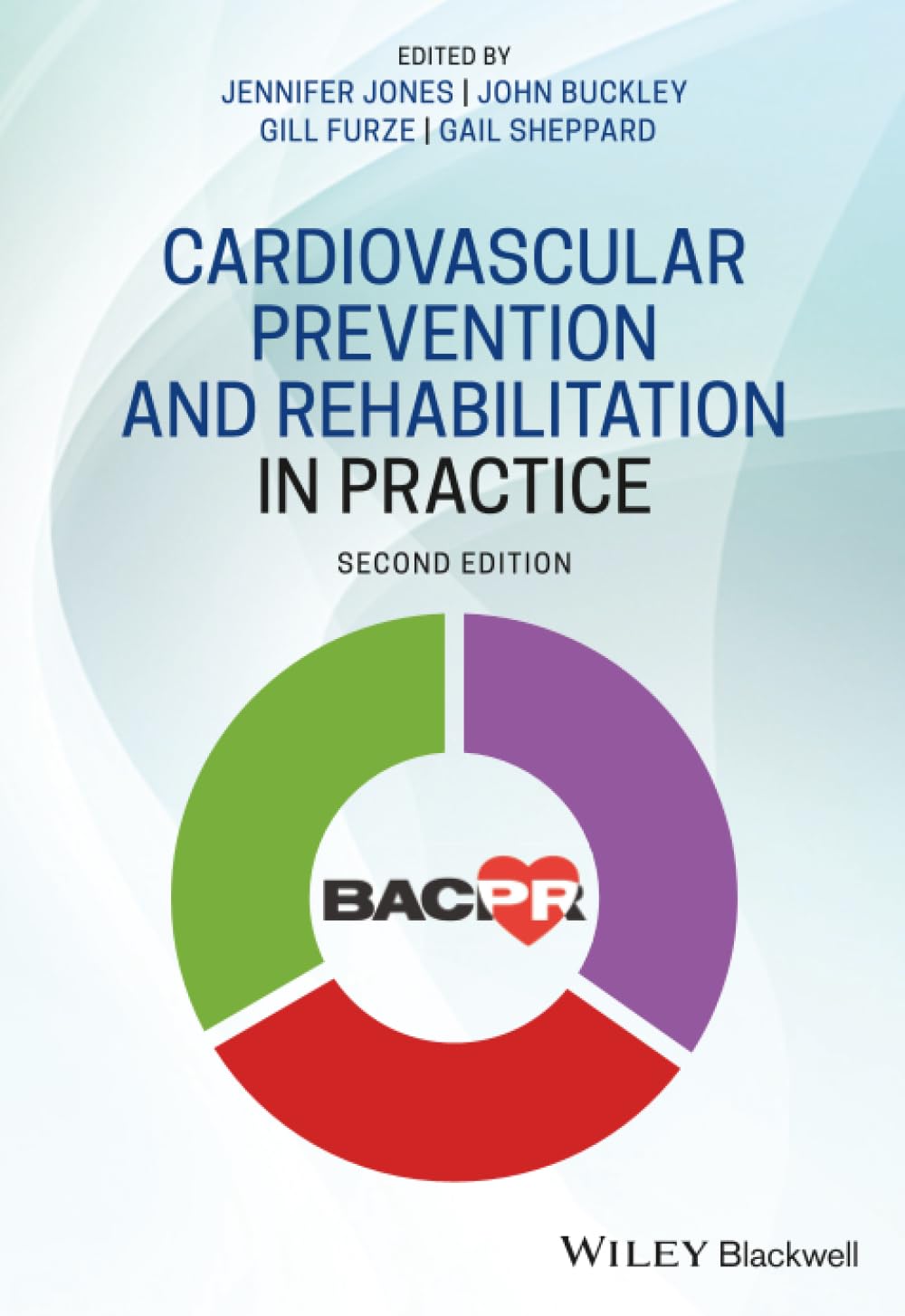 EDITED BY
JENNIFER JONES | JOHN BUCKLEY
GILL FURZE | GAIL SHEPPARD

CARDIOVASCULAR PREVENTION AND REHABILITATION IN PRACTICE

SECOND EDITION

BACPR

WILEY Blackwell